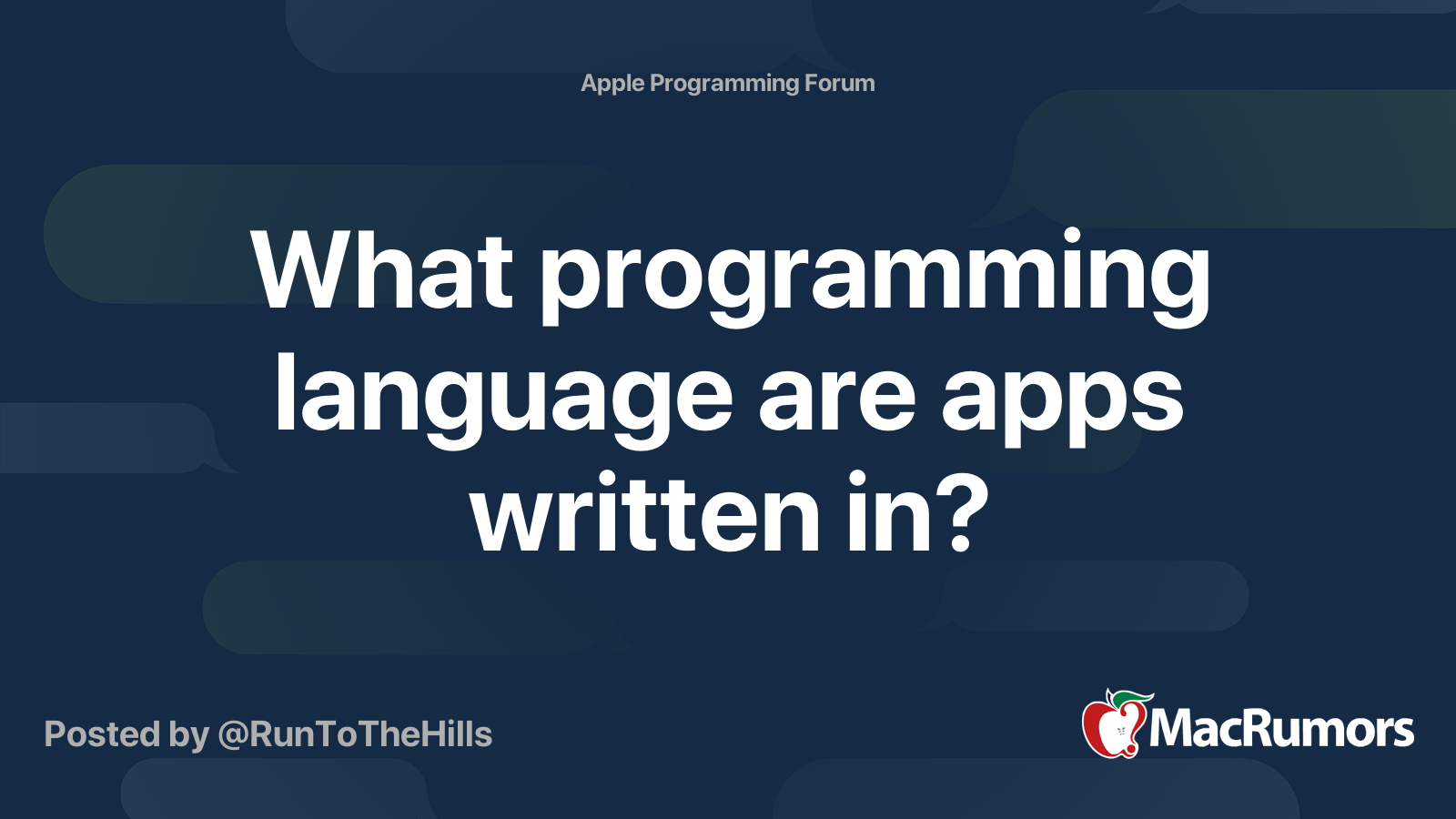 Apple Programming Forum

What programming language are apps written in?

Posted by @RunToTheHills

MacRumors